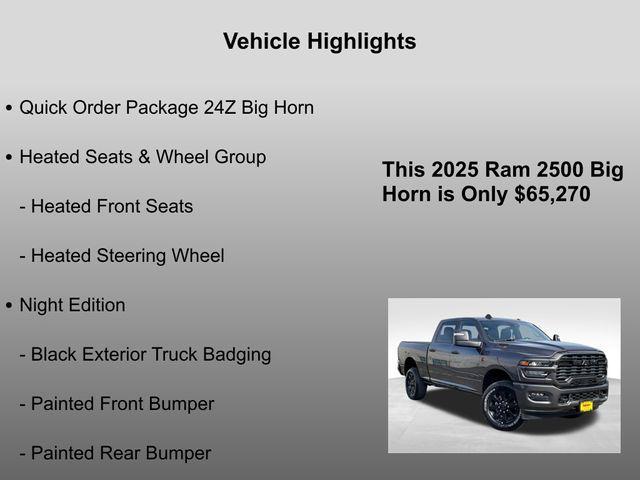 Vehicle Highlights

• Quick Order Package 24Z Big Horn

• Heated Seats & Wheel Group

- Heated Front Seats

- Heated Steering Wheel

• Night Edition

- Black Exterior Truck Badging

- Painted Front Bumper

- Painted Rear Bumper

This 2025 Ram 2500 Big Horn is Only $65,270